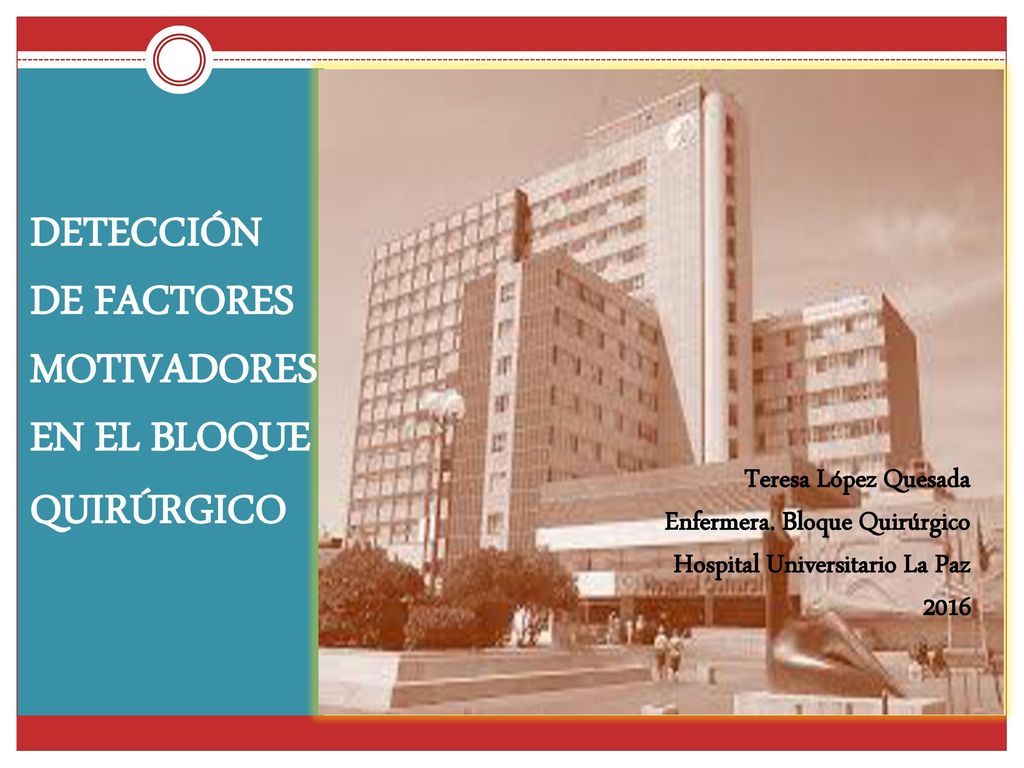 DETECCIÓN DE FACTORES MOTIVADORES EN EL BLOQUE QUIRÚRGICO

Teresa López Quesada
Enfermera. Bloque Quirúrgico
Hospital Universitario La Paz
2016